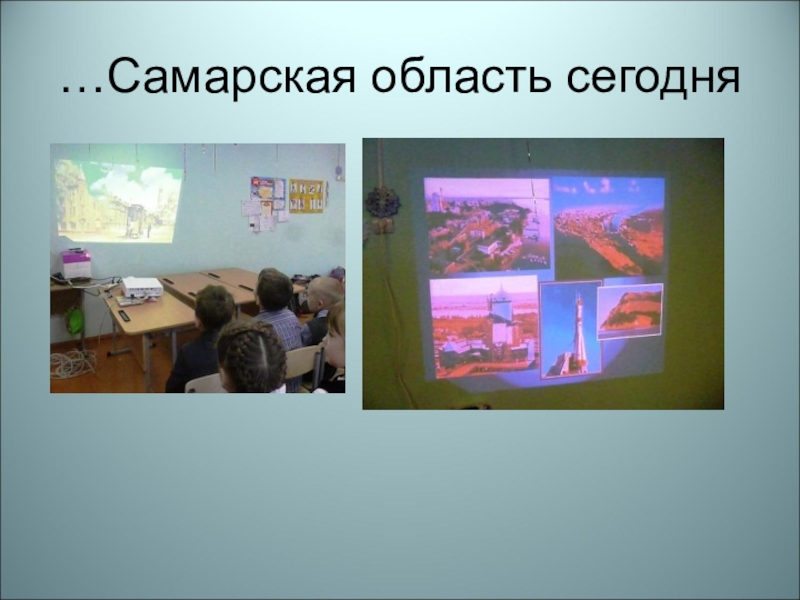 …Самарская область сегодня